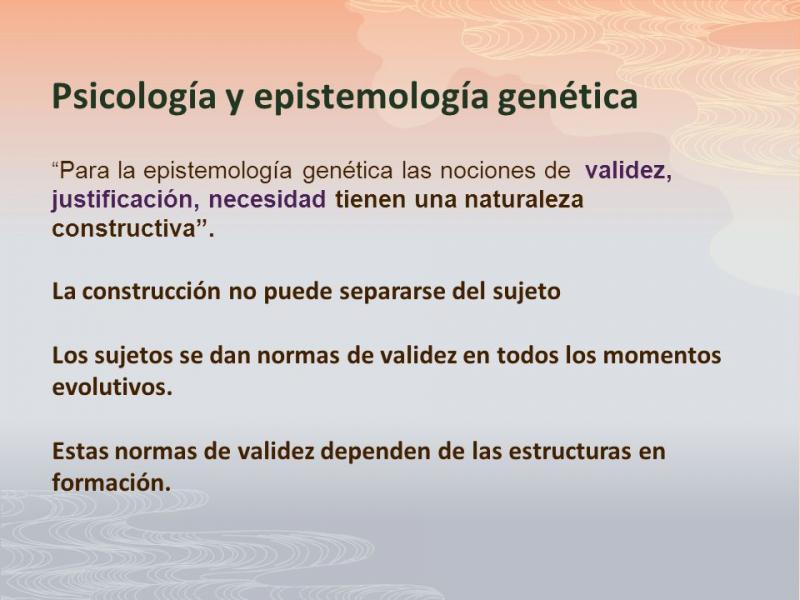 Psicología y epistemología genética

“Para la epistemología genética las nociones de validez, justificación, necesidad tienen una naturaleza constructiva”.

La construcción no puede separarse del sujeto

Los sujetos se dan normas de validez en todos los momentos evolutivos.

Estas normas de validez dependen de las estructuras en formación.